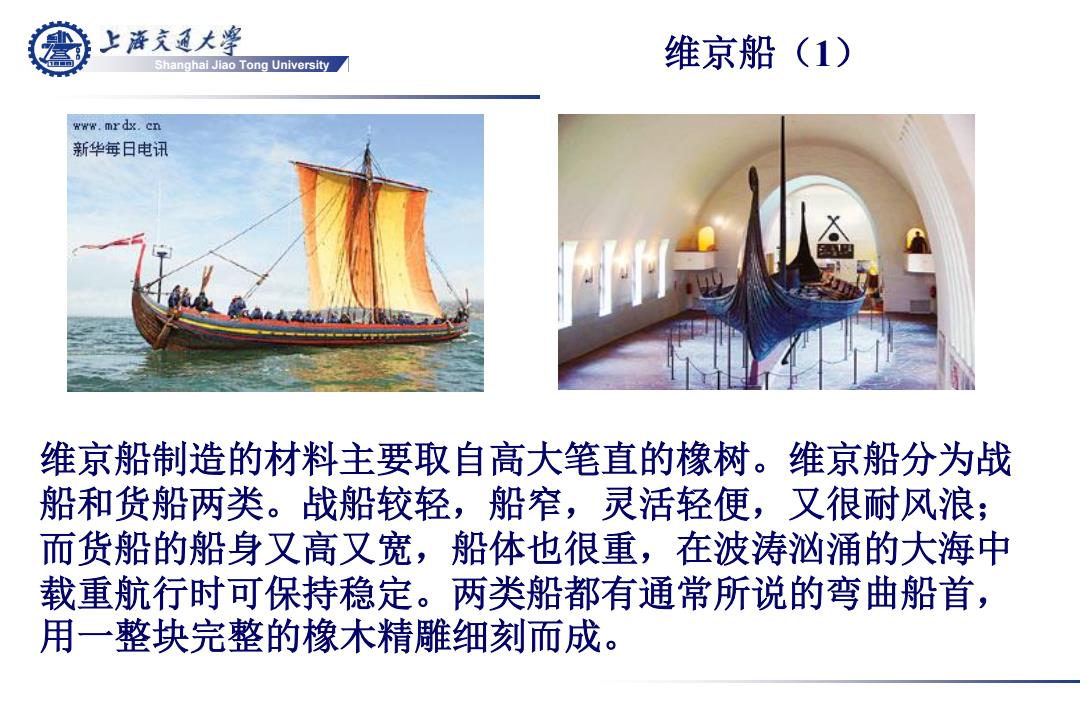 上海交通大学
Shanghai Jiao Tong University

维京船（1）

www.mrdx.cn
新华每日电讯

维京船制造的材料主要取自高大笔直的橡树。维京船分为战船和货船两类。战船较轻，船窄，灵活轻便，又很耐风浪；而货船的船身又高又宽，船体也很重，在波涛汹涌的大海中载重航行时可保持稳定。两类船都有通常所说的弯曲船首，用一整块完整的橡木精雕细刻而成。